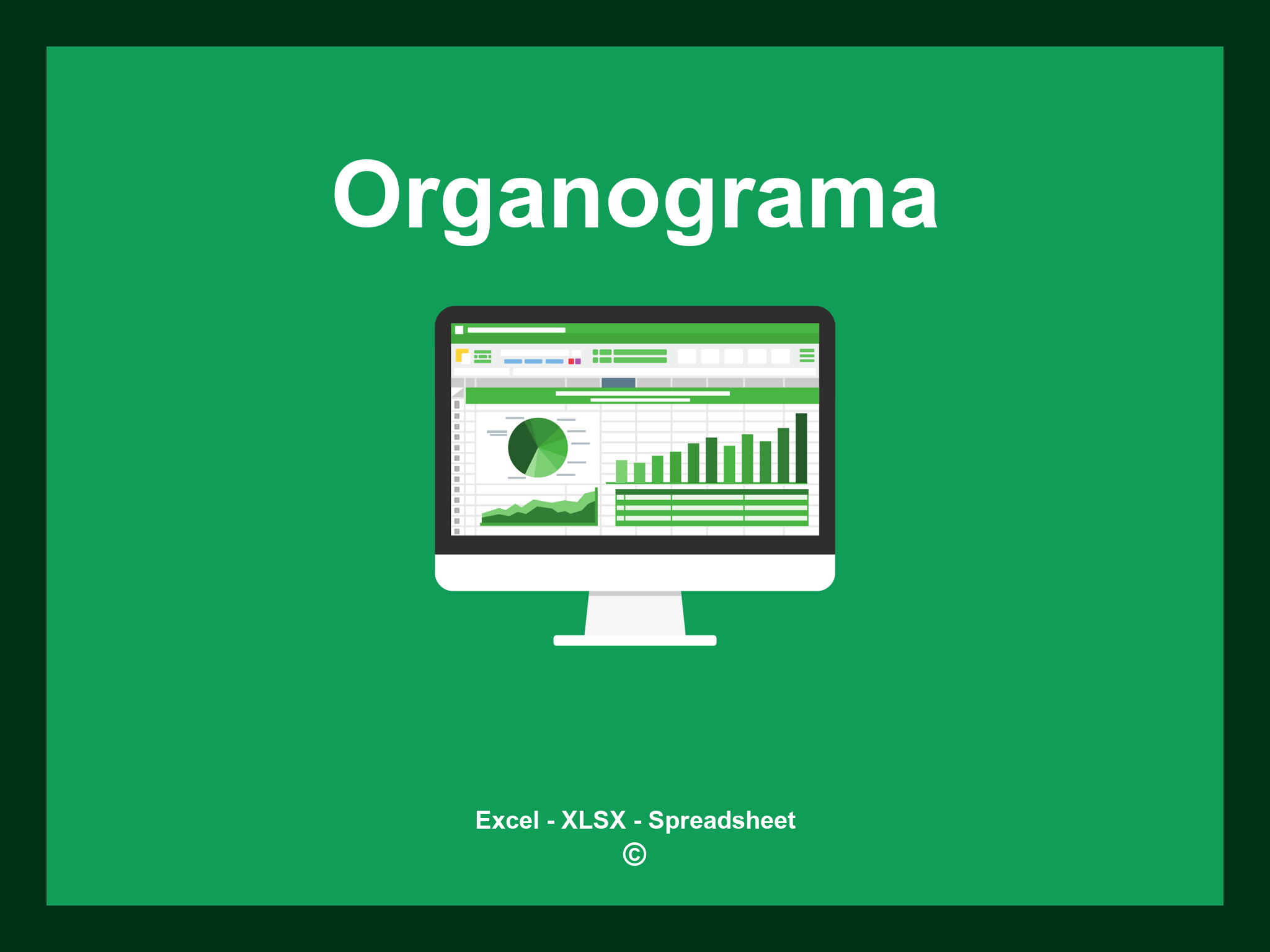 Organograma

Excel - XLSX - Spreadsheet
©